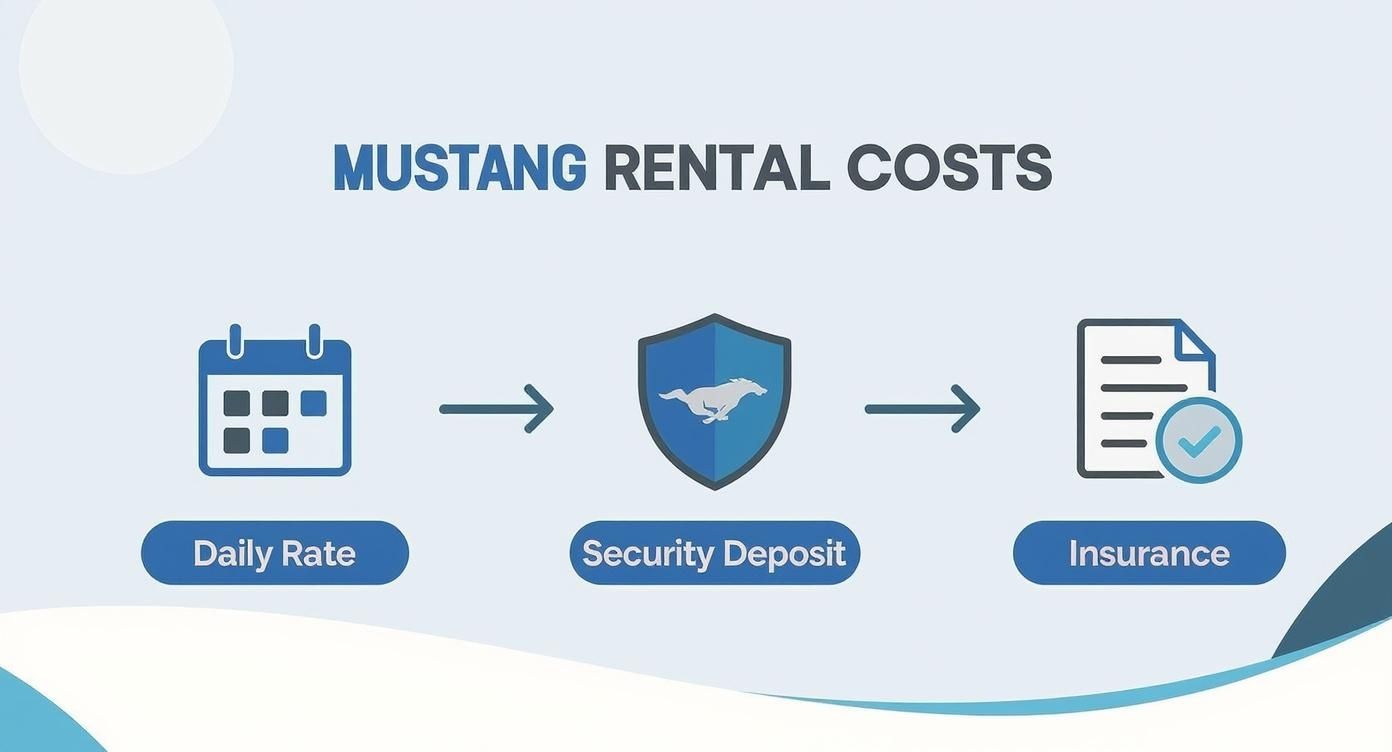 MUSTANG RENTAL COSTS

Daily Rate

Security Deposit

Insurance